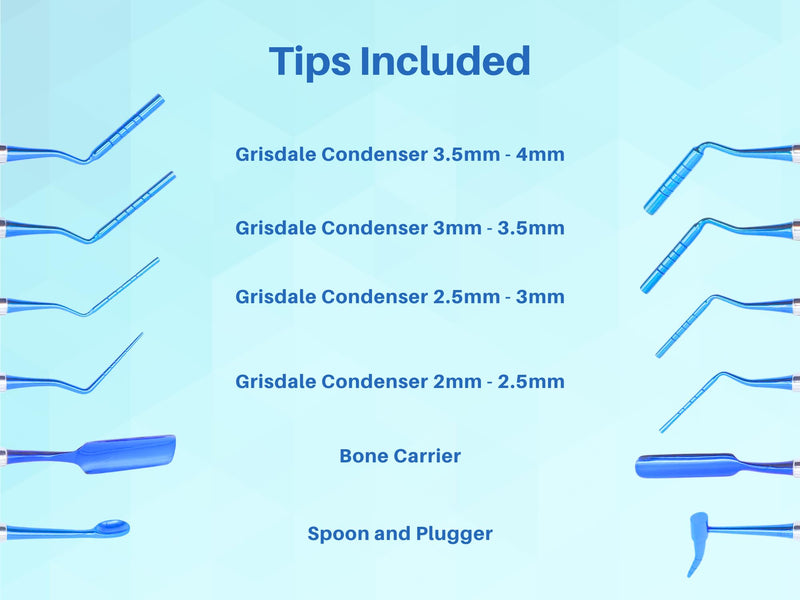 Tips Included

Grisdale Condenser 3.5mm - 4mm

Grisdale Condenser 3mm - 3.5mm

Grisdale Condenser 2.5mm - 3mm

Grisdale Condenser 2mm - 2.5mm

Bone Carrier

Spoon and Plugger